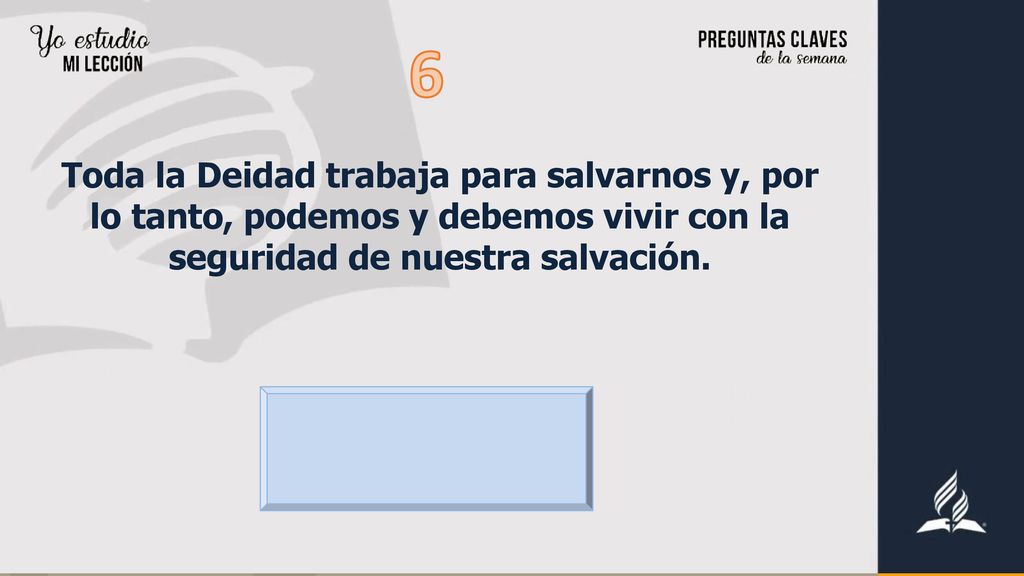 Yo estudio
MI LECCIÓN

PREGUNTAS CLAVES
de la semana

6

Toda la Deidad trabaja para salvarnos y, por lo tanto, podemos y debemos vivir con la seguridad de nuestra salvación.